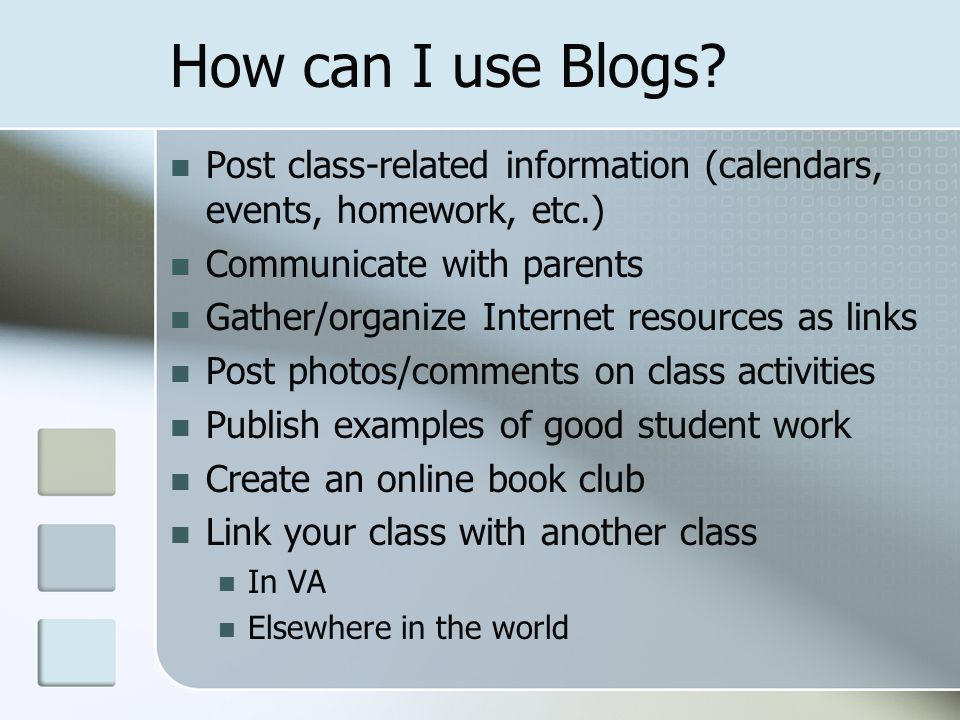 How can I use Blogs?

- Post class-related information (calendars, events, homework, etc.)
- Communicate with parents
- Gather/organize Internet resources as links
- Post photos/comments on class activities
- Publish examples of good student work
- Create an online book club
- Link your class with another class
  - In VA
  - Elsewhere in the world